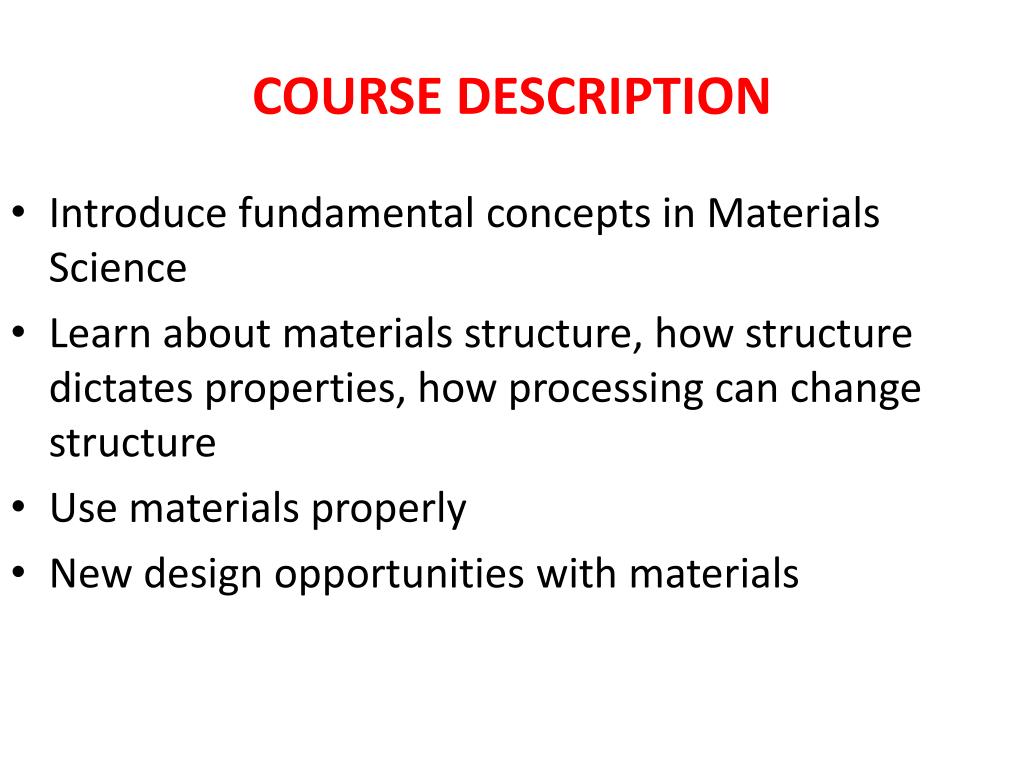 COURSE DESCRIPTION

• Introduce fundamental concepts in Materials Science
• Learn about materials structure, how structure dictates properties, how processing can change structure
• Use materials properly
• New design opportunities with materials